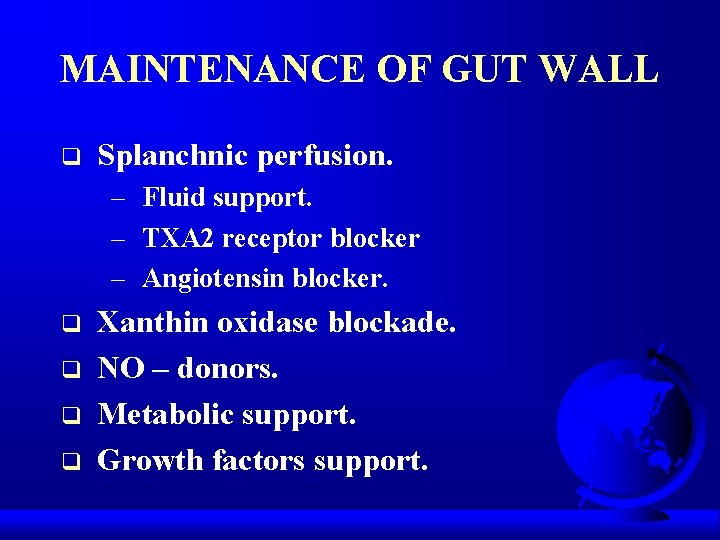 MAINTENANCE OF GUT WALL

❑ Splanchnic perfusion.
– Fluid support.
– TXA2 receptor blocker
– Angiotensin blocker.
❑ Xanthin oxidase blockade.
❑ NO – donors.
❑ Metabolic support.
❑ Growth factors support.